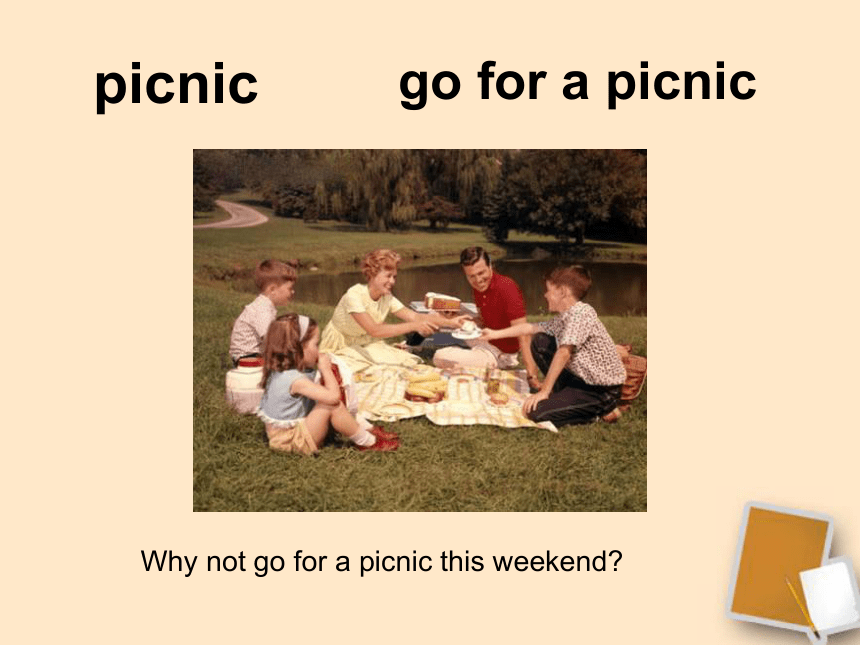 picnic go for a picnic

Why not go for a picnic this weekend?